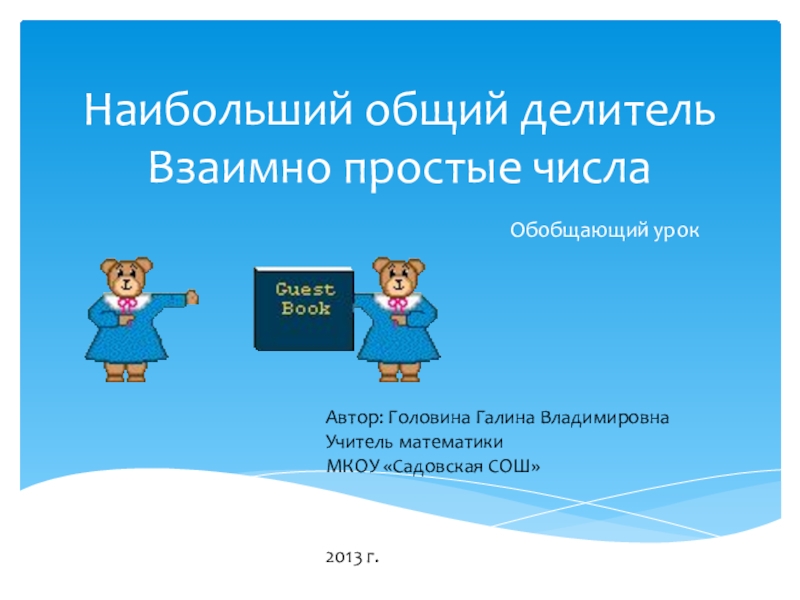 Наибольший общий делитель
Взаимно простые числа

Обобщающий урок

Guest Book

Автор: Головина Галина Владимировна
Учитель математики
МКОУ «Садовская СОШ»

2013 г.